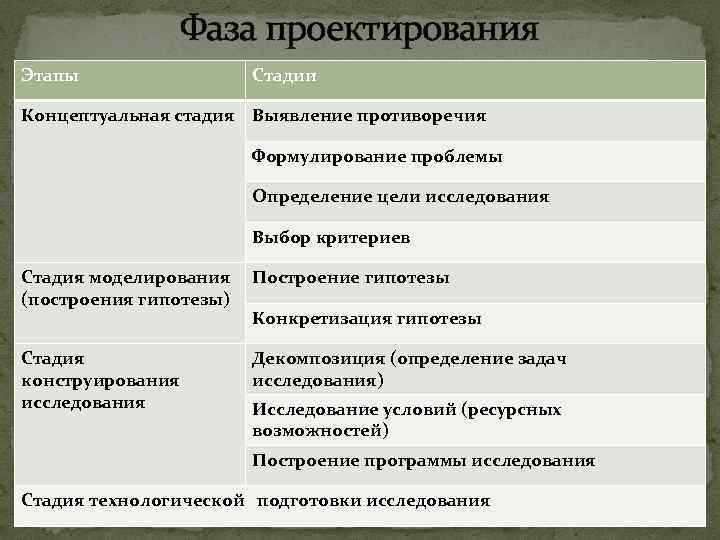 Фаза проектирования

| Этапы | Стадии |
|---|---|
| Концептуальная стадия | Выявление противоречия |
| | Формулирование проблемы |
| | Определение цели исследования |
| | Выбор критериев |
| Стадия моделирования (построения гипотезы) | Построение гипотезы |
| | Конкретизация гипотезы |
| Стадия конструирования исследования | Декомпозиция (определение задач исследования) |
| | Исследование условий (ресурсных возможностей) |
| | Построение программы исследования |
| Стадия технологической | подготовки исследования |